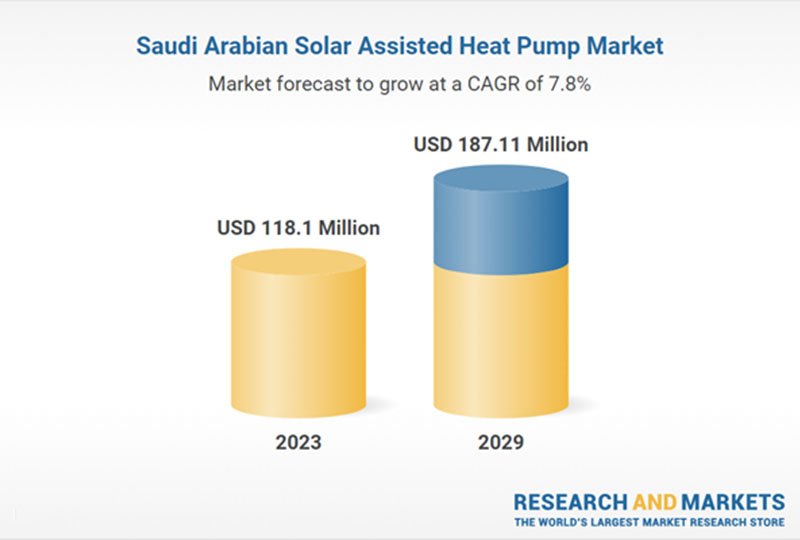 Saudi Arabian Solar Assisted Heat Pump Market

Market forecast to grow at a CAGR of 7.8%

USD 118.1 Million

USD 187.11 Million

2023

2029

RESEARCH AND MARKETS
THE WORLD'S LARGEST MARKET RESEARCH STORE